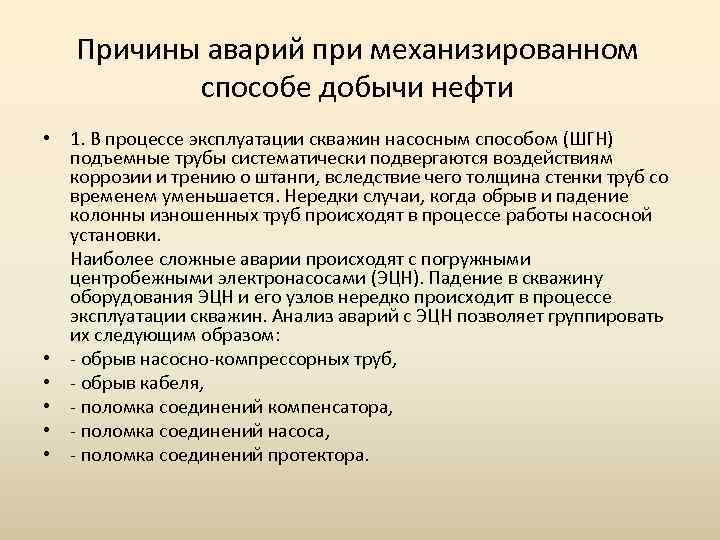 Причины аварий при механизированном способе добычи нефти

• 1. В процессе эксплуатации скважин насосным способом (ШГН) подъемные трубы систематически подвергаются воздействиям коррозии и трению о штанги, вследствие чего толщина стенки труб со временем уменьшается. Нередки случаи, когда обрыв и падение колонны изношенных труб происходят в процессе работы насосной установки.

Наиболее сложные аварии происходят с погружными центробежными электронасосами (ЭЦН). Падение в скважину оборудования ЭЦН и его узлов нередко происходит в процессе эксплуатации скважин. Анализ аварий с ЭЦН позволяет группировать их следующим образом:

• - обрыв насосно-компрессорных труб,
• - обрыв кабеля,
• - поломка соединений компенсатора,
• - поломка соединений насоса,
• - поломка соединений протектора.